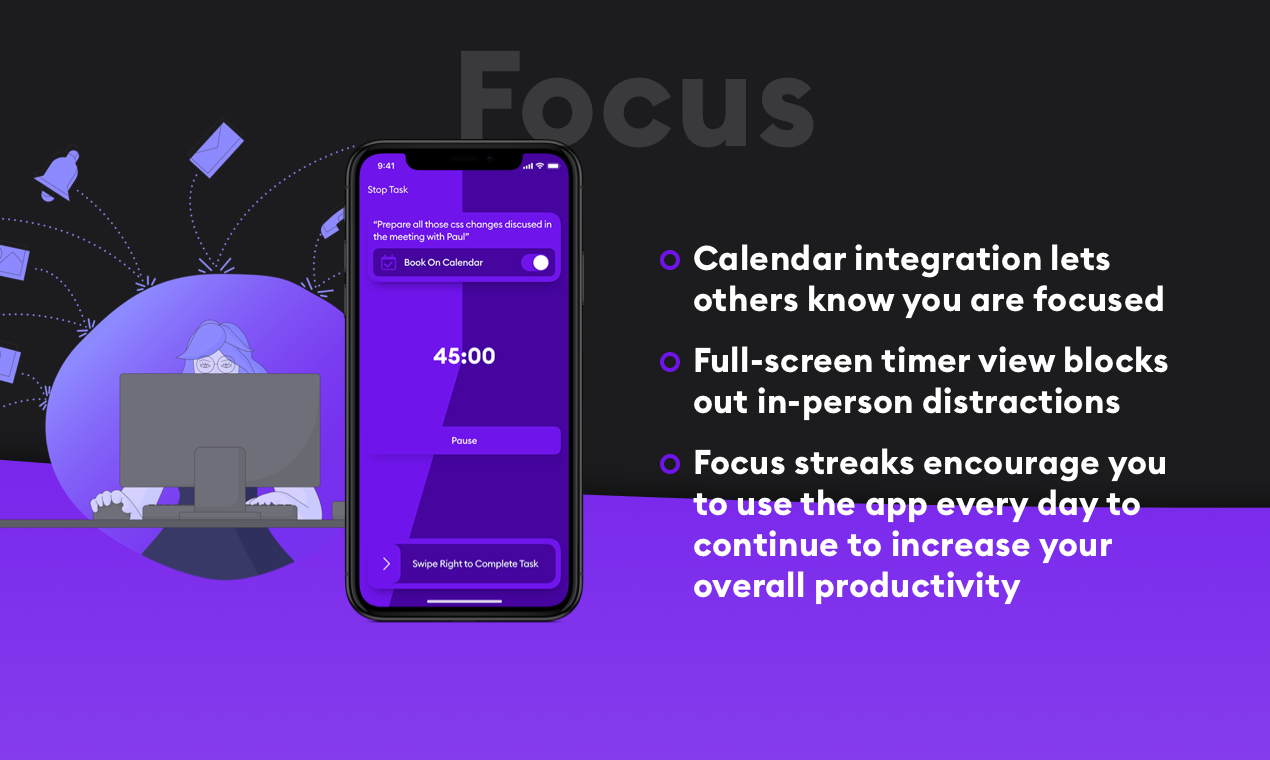 Focus

9:41

Stop Task

"Prepare all those css changes discused in the meeting with Paul"

Book On Calendar

45:00

Pause

Swipe Right to Complete Task

Calendar integration lets others know you are focused

Full-screen timer view blocks out in-person distractions

Focus streaks encourage you to use the app every day to continue to increase your overall productivity